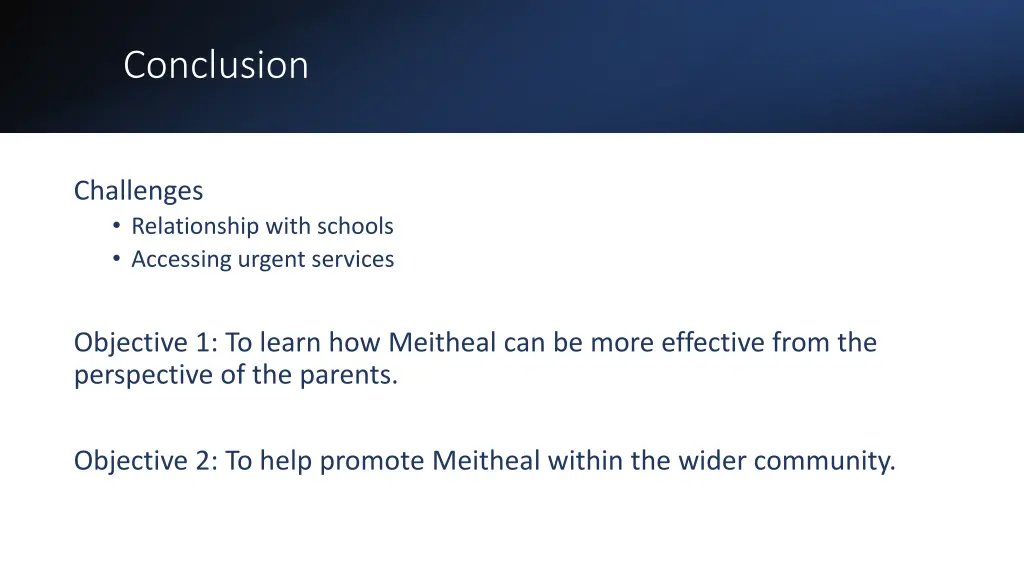 Conclusion

Challenges
• Relationship with schools
• Accessing urgent services

Objective 1: To learn how Meitheal can be more effective from the perspective of the parents.

Objective 2: To help promote Meitheal within the wider community.